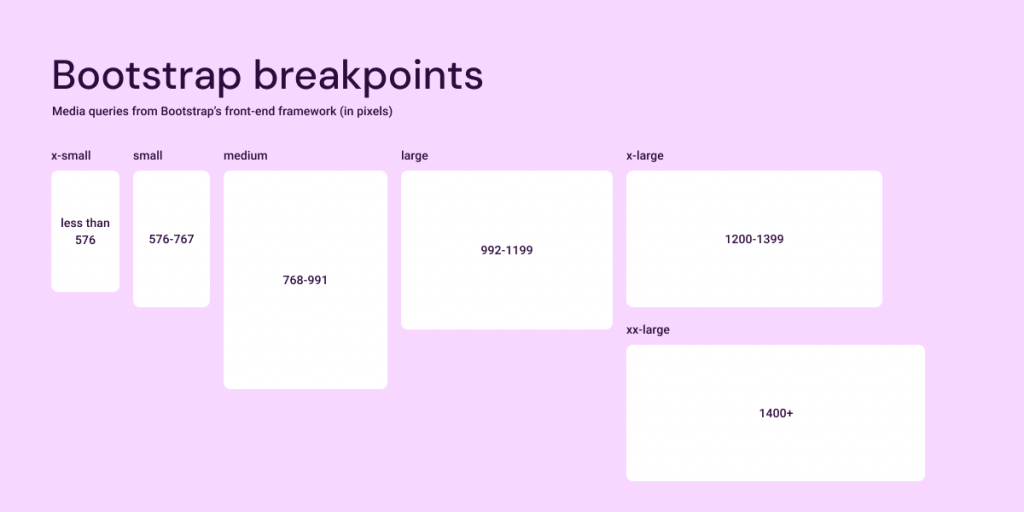 Bootstrap breakpoints

Media queries from Bootstrap's front-end framework (in pixels)

x-small

less than 576

small

576-767

medium

768-991

large

992-1199

x-large

1200-1399

xx-large

1400+